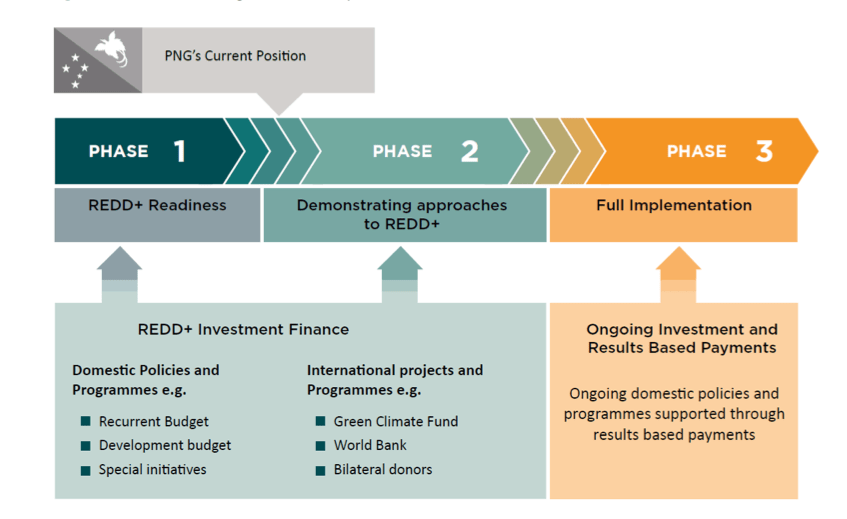 PNG's Current Position

PHASE 1

PHASE 2

PHASE 3

REDD+ Readiness

Demonstrating approaches to REDD+

Full Implementation

REDD+ Investment Finance

Domestic Policies and Programmes e.g.

■ Recurrent Budget
■ Development budget
■ Special initiatives

International projects and Programmes e.g.

■ Green Climate Fund
■ World Bank
■ Bilateral donors

Ongoing Investment and Results Based Payments

Ongoing domestic policies and programmes supported through results based payments